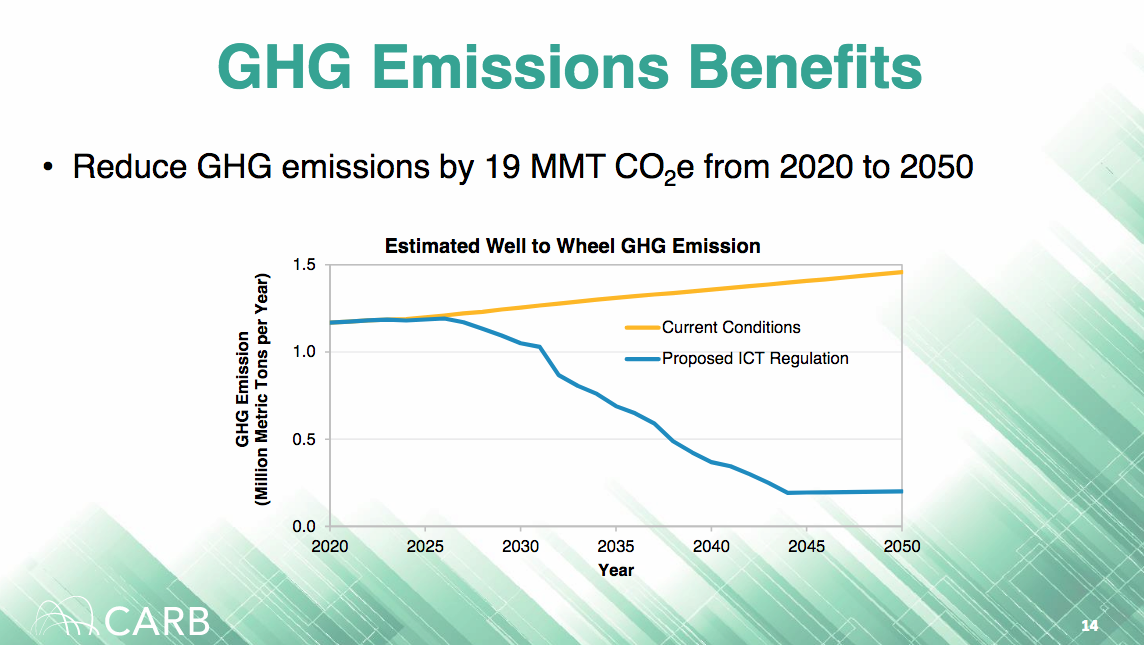 GHG Emissions Benefits

• Reduce GHG emissions by 19 MMT $CO_2e$ from 2020 to 2050

Estimated Well to Wheel GHG Emission

GHG Emission (Million Metric Tons per Year)

1.5
1.0
0.5
0.0

Current Conditions
Proposed ICT Regulation

2020 2025 2030 2035 2040 2045 2050
Year

CARB

14